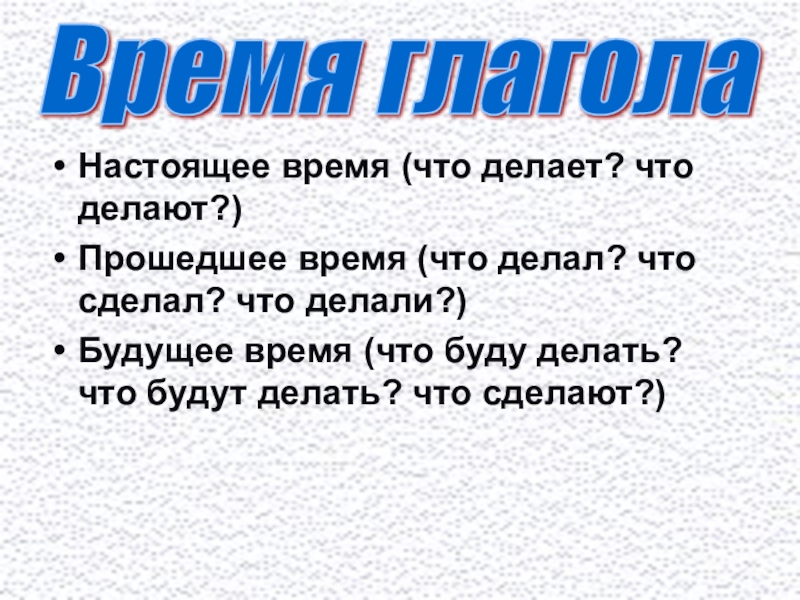 Время глагола

• Настоящее время (что делает? что делают?)
• Прошедшее время (что делал? что сделал? что делали?)
• Будущее время (что буду делать? что будут делать? что сделают?)